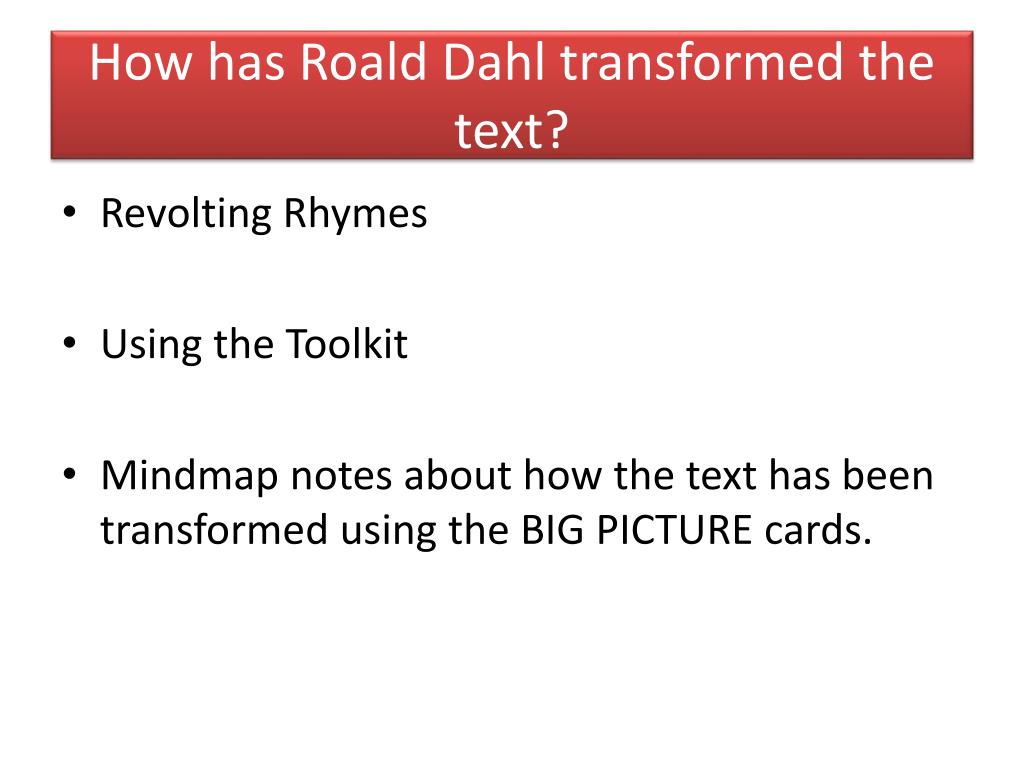 How has Roald Dahl transformed the text?

• Revolting Rhymes

• Using the Toolkit

• Mindmap notes about how the text has been transformed using the BIG PICTURE cards.